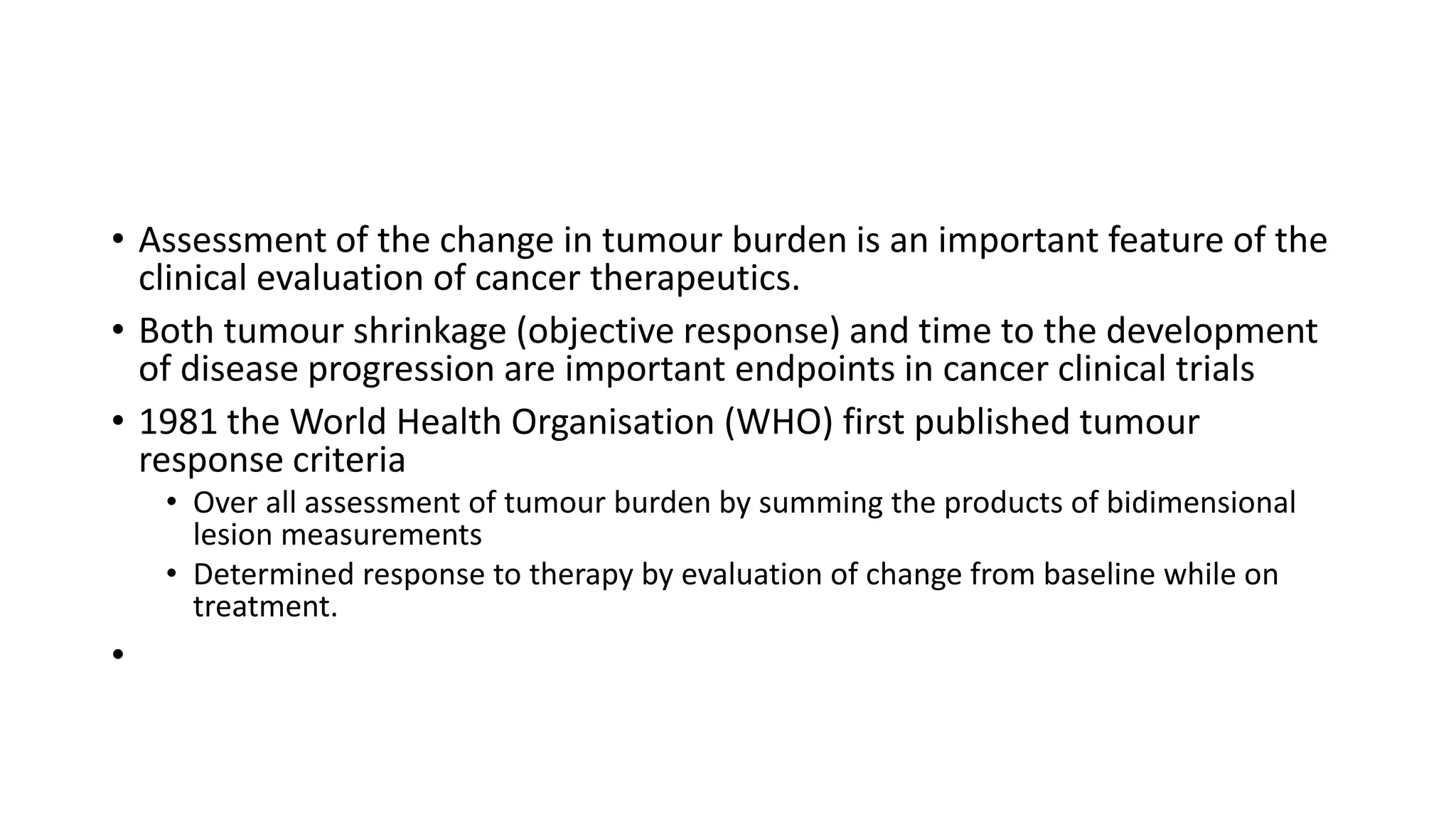 • Assessment of the change in tumour burden is an important feature of the clinical evaluation of cancer therapeutics.
• Both tumour shrinkage (objective response) and time to the development of disease progression are important endpoints in cancer clinical trials
• 1981 the World Health Organisation (WHO) first published tumour response criteria
  • Over all assessment of tumour burden by summing the products of bidimensional lesion measurements
  • Determined response to therapy by evaluation of change from baseline while on treatment.
•